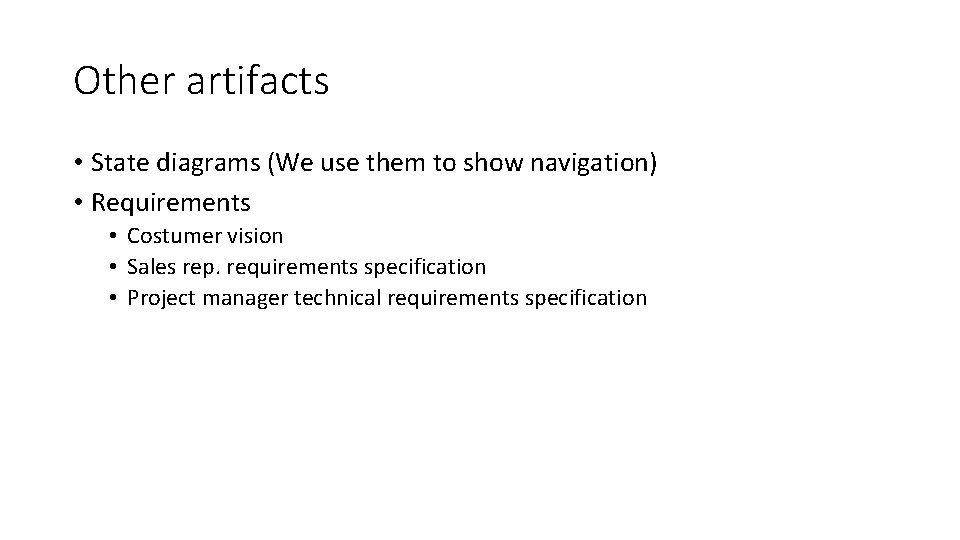 Other artifacts

• State diagrams (We use them to show navigation)
• Requirements
  • Costumer vision
  • Sales rep. requirements specification
  • Project manager technical requirements specification